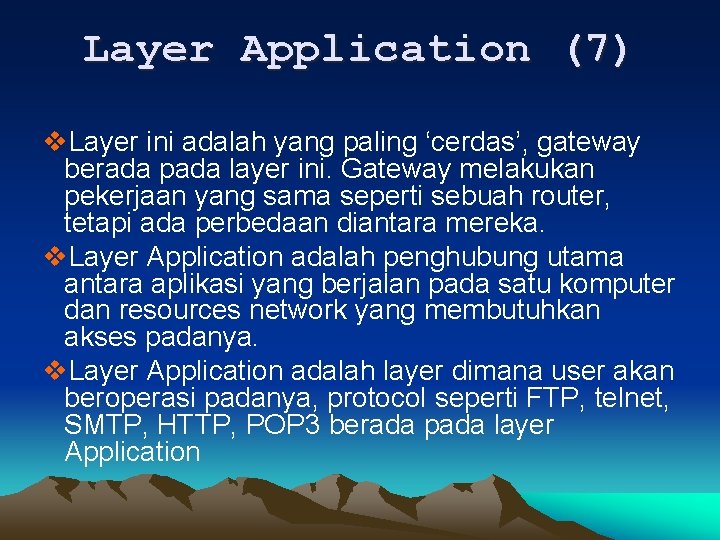 Layer Application (7)

❖Layer ini adalah yang paling ‘cerdas’, gateway berada pada layer ini. Gateway melakukan pekerjaan yang sama seperti sebuah router, tetapi ada perbedaan diantara mereka.

❖Layer Application adalah penghubung utama antara aplikasi yang berjalan pada satu komputer dan resources network yang membutuhkan akses padanya.

❖Layer Application adalah layer dimana user akan beroperasi padanya, protocol seperti FTP, telnet, SMTP, HTTP, POP3 berada pada layer Application